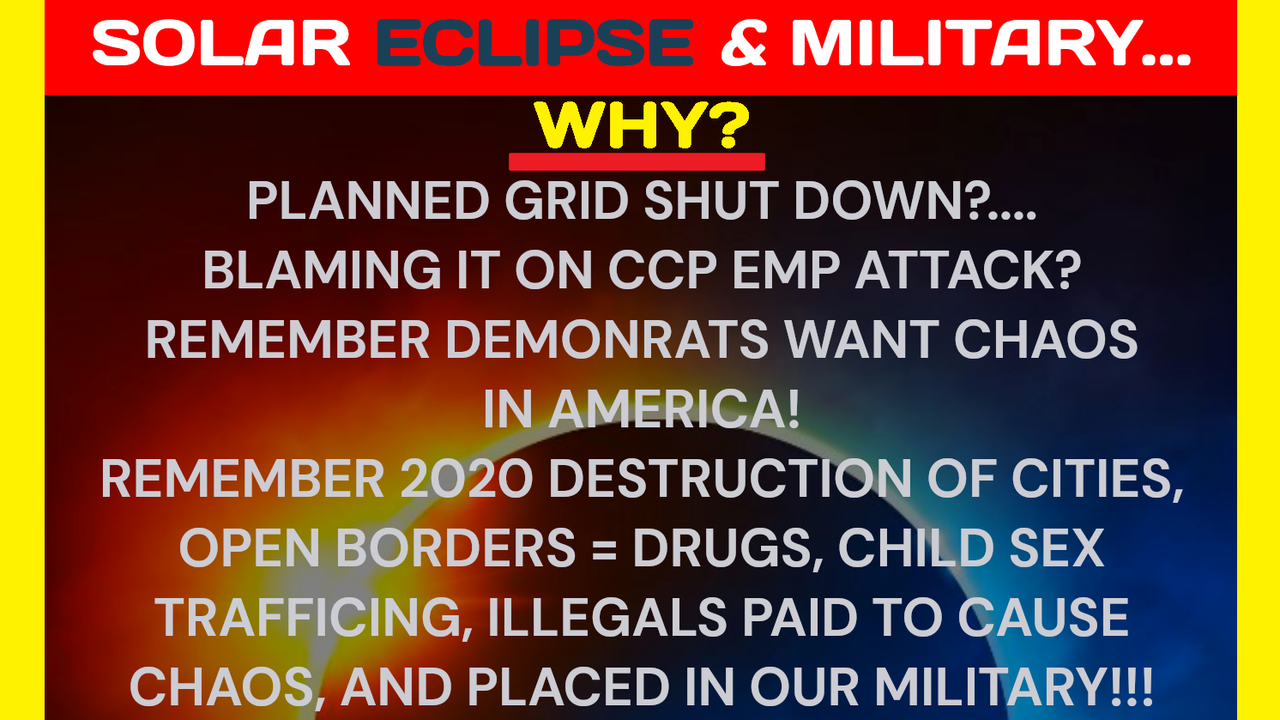 SOLAR ECLIPSE & MILITARY...

WHY?

PLANNED GRID SHUT DOWN?....
BLAMING IT ON CCP EMP ATTACK?
REMEMBER DEMONRATS WANT CHAOS IN AMERICA!
REMEMBER 2020 DESTRUCTION OF CITIES, OPEN BORDERS = DRUGS, CHILD SEX TRAFFICING, ILLEGALS PAID TO CAUSE CHAOS, AND PLACED IN OUR MILITARY!!!